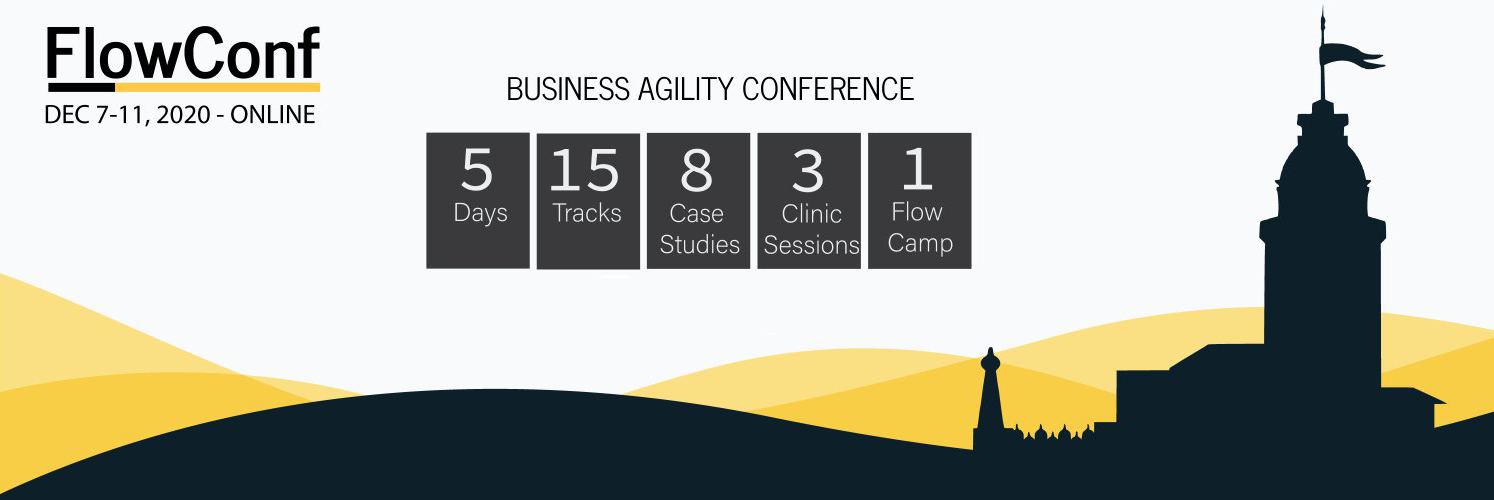 FlowConf
DEC 7-11, 2020 - ONLINE

BUSINESS AGILITY CONFERENCE

5
Days

15
Tracks

8
Case Studies

3
Clinic Sessions

1
Flow Camp